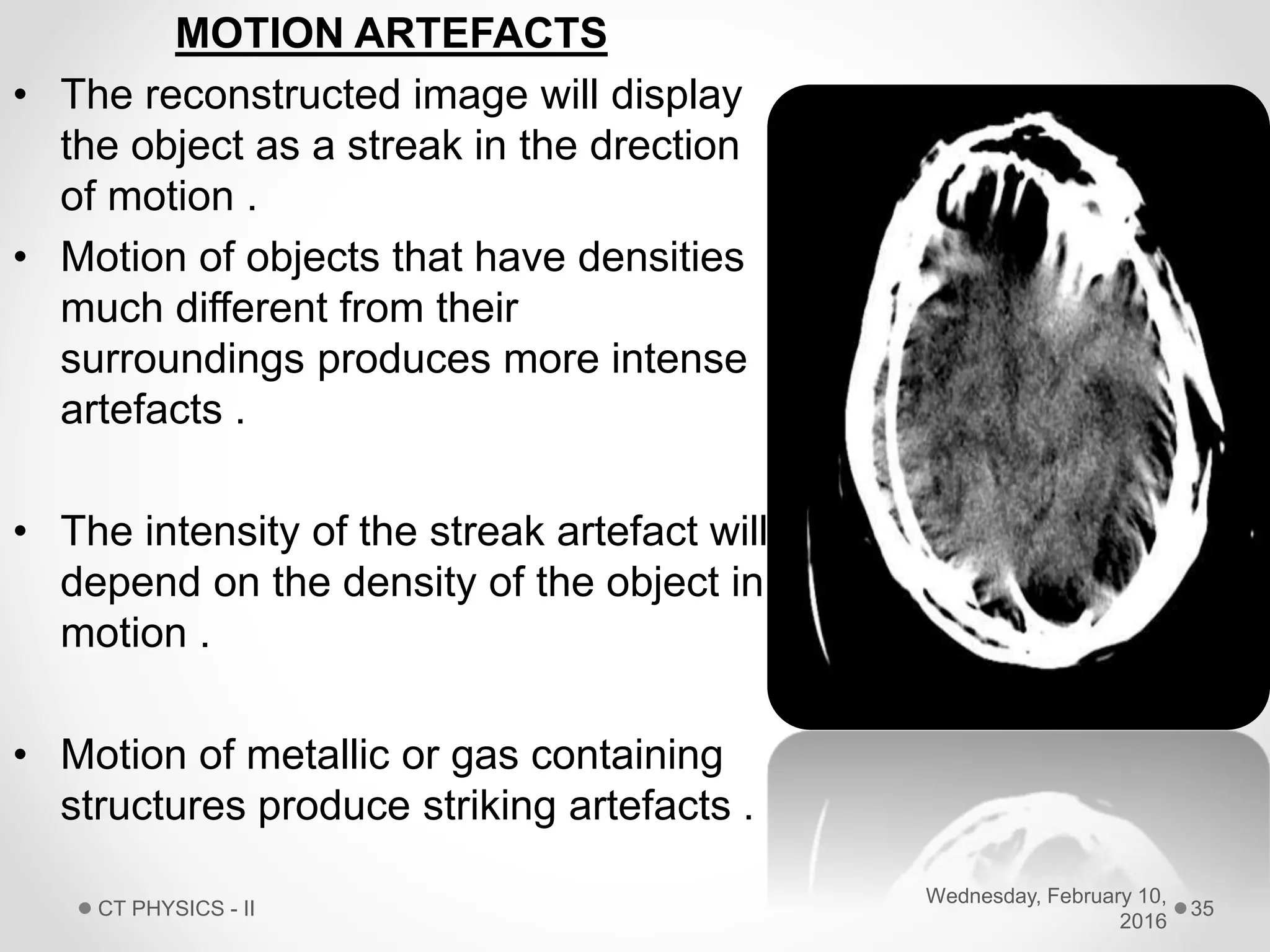 MOTION ARTEFACTS

• The reconstructed image will display the object as a streak in the drection of motion .

• Motion of objects that have densities much different from their surroundings produces more intense artefacts .

• The intensity of the streak artefact will depend on the density of the object in motion .

• Motion of metallic or gas containing structures produce striking artefacts .

CT PHYSICS - II

Wednesday, February 10, 2016

35